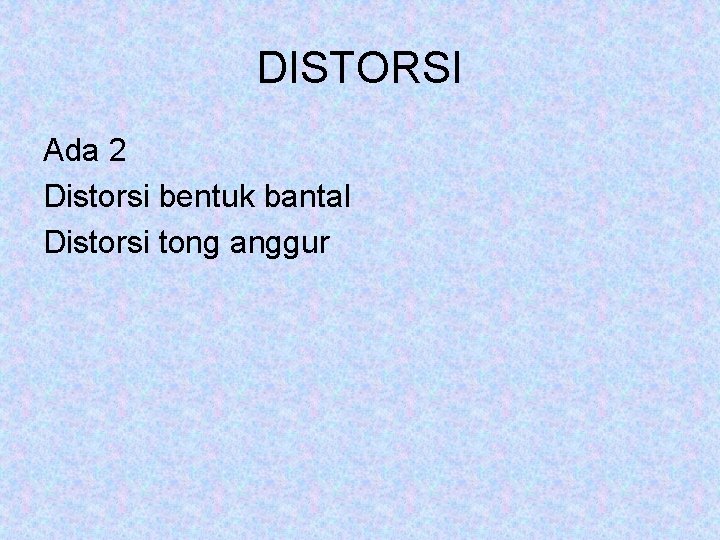 DISTORSI

Ada 2
Distorsi bentuk bantal
Distorsi tong anggur